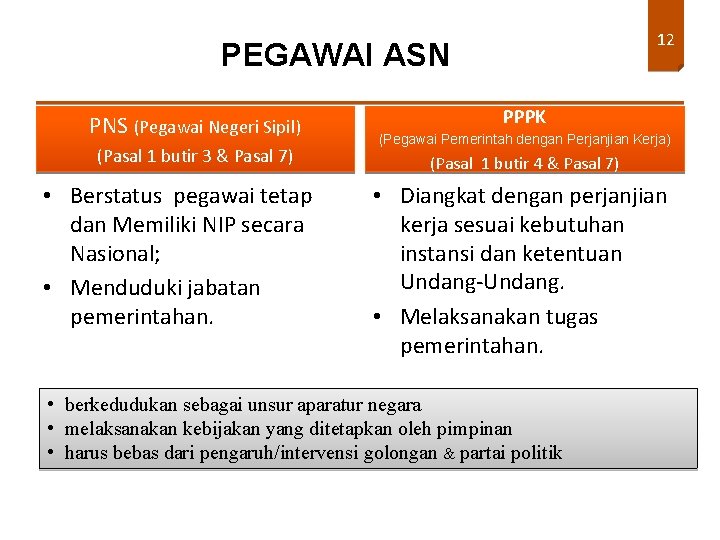 12

PEGAWAI ASN

PNS (Pegawai Negeri Sipil)
(Pasal 1 butir 3 & Pasal 7)

• Berstatus pegawai tetap dan Memiliki NIP secara Nasional;
• Menduduki jabatan pemerintahan.

PPPK
(Pegawai Pemerintah dengan Perjanjian Kerja)
(Pasal 1 butir 4 & Pasal 7)

• Diangkat dengan perjanjian kerja sesuai kebutuhan instansi dan ketentuan Undang-Undang.
• Melaksanakan tugas pemerintahan.

• berkedudukan sebagai unsur aparatur negara
• melaksanakan kebijakan yang ditetapkan oleh pimpinan
• harus bebas dari pengaruh/intervensi golongan & partai politik